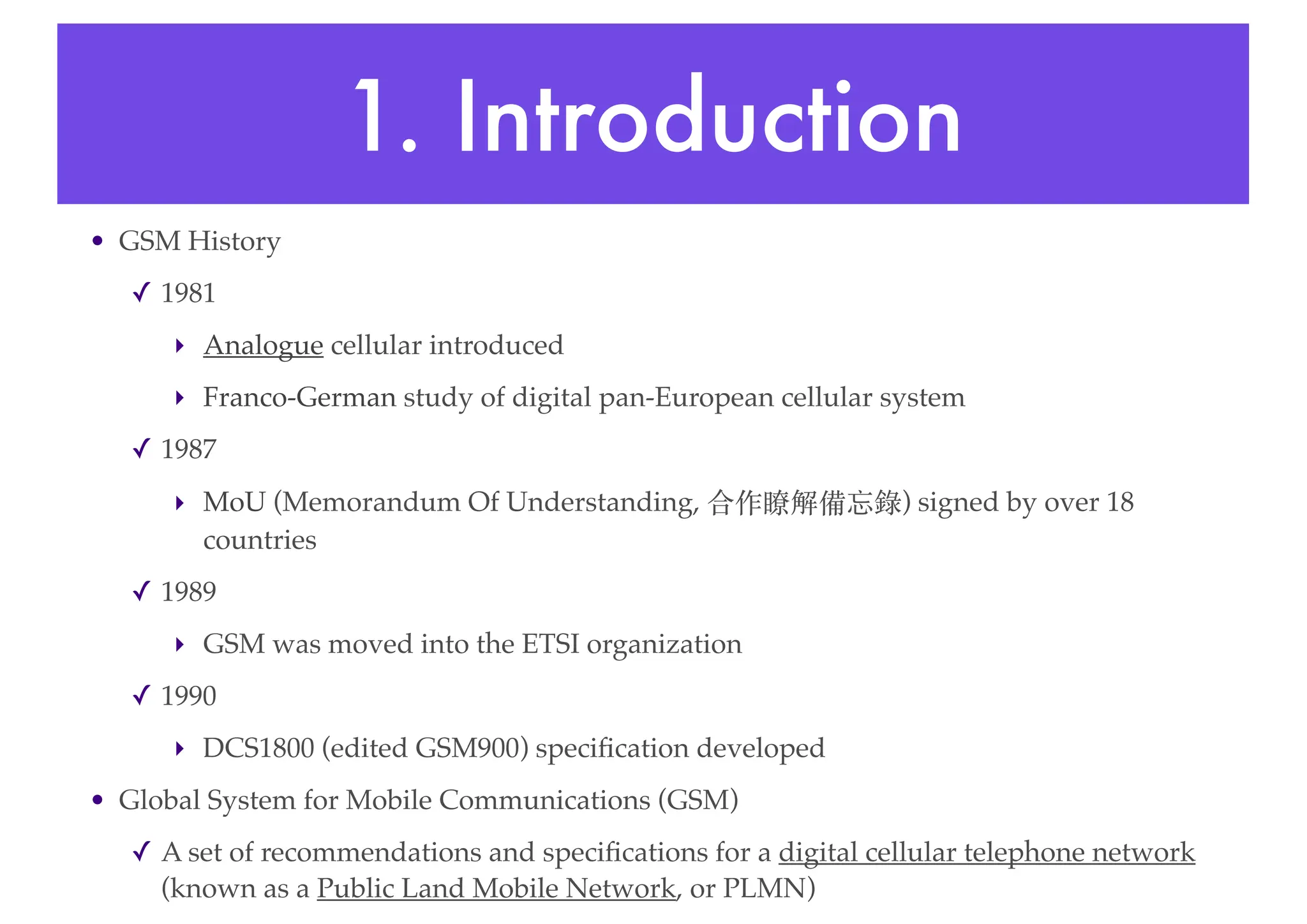 1. Introduction

• GSM History

✓ 1981

‣ Analogue cellular introduced

‣ Franco-German study of digital pan-European cellular system

✓ 1987

‣ MoU (Memorandum Of Understanding, 合作瞭解備忘錄) signed by over 18 countries

✓ 1989

‣ GSM was moved into the ETSI organization

✓ 1990

‣ DCS1800 (edited GSM900) specification developed

• Global System for Mobile Communications (GSM)

✓ A set of recommendations and specifications for a digital cellular telephone network (known as a Public Land Mobile Network, or PLMN)